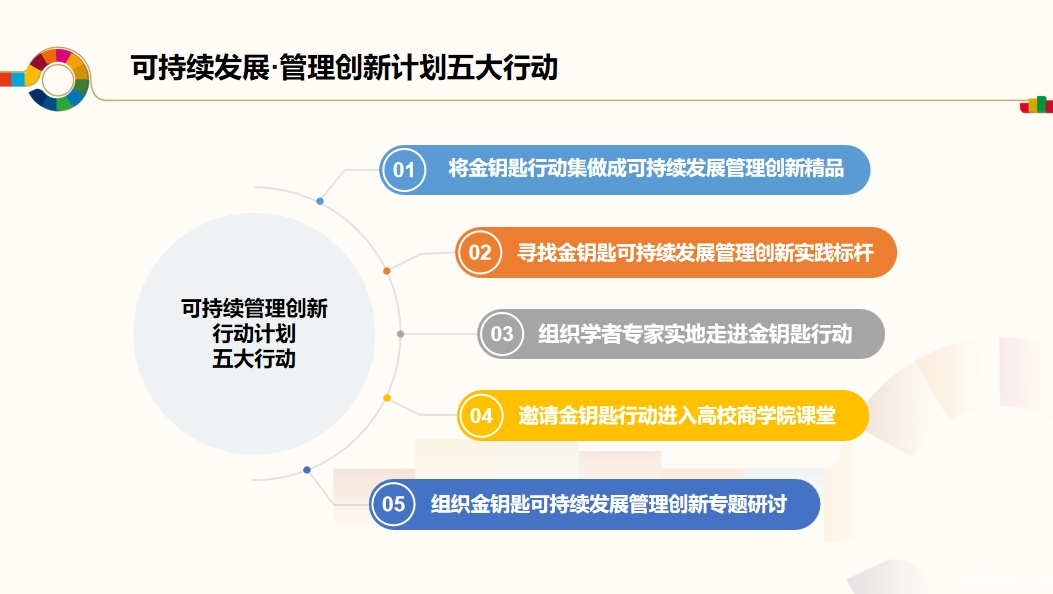 可持续发展·管理创新计划五大行动

可持续管理创新
行动计划
五大行动

01 将金钥匙行动集做成可持续发展管理创新精品

02 寻找金钥匙可持续发展管理创新实践标杆

03 组织学者专家实地走进金钥匙行动

04 邀请金钥匙行动进入高校商学院课堂

05 组织金钥匙可持续发展管理创新专题研讨